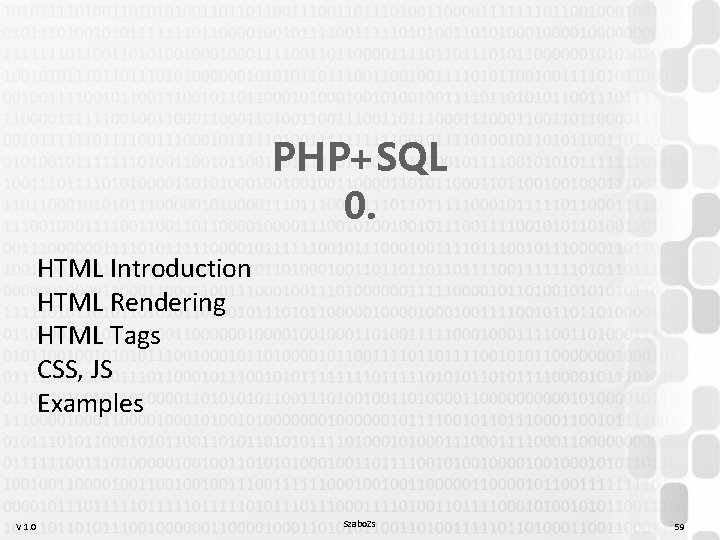 PHP+SQL
0.

HTML Introduction
HTML Rendering
HTML Tags
CSS, JS
Examples

V 1.0
SzaboZs
59